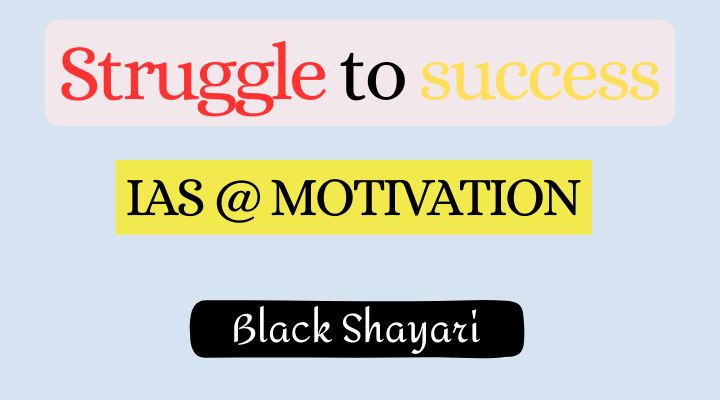 Struggle to success

IAS @ MOTIVATION

Black Shayari